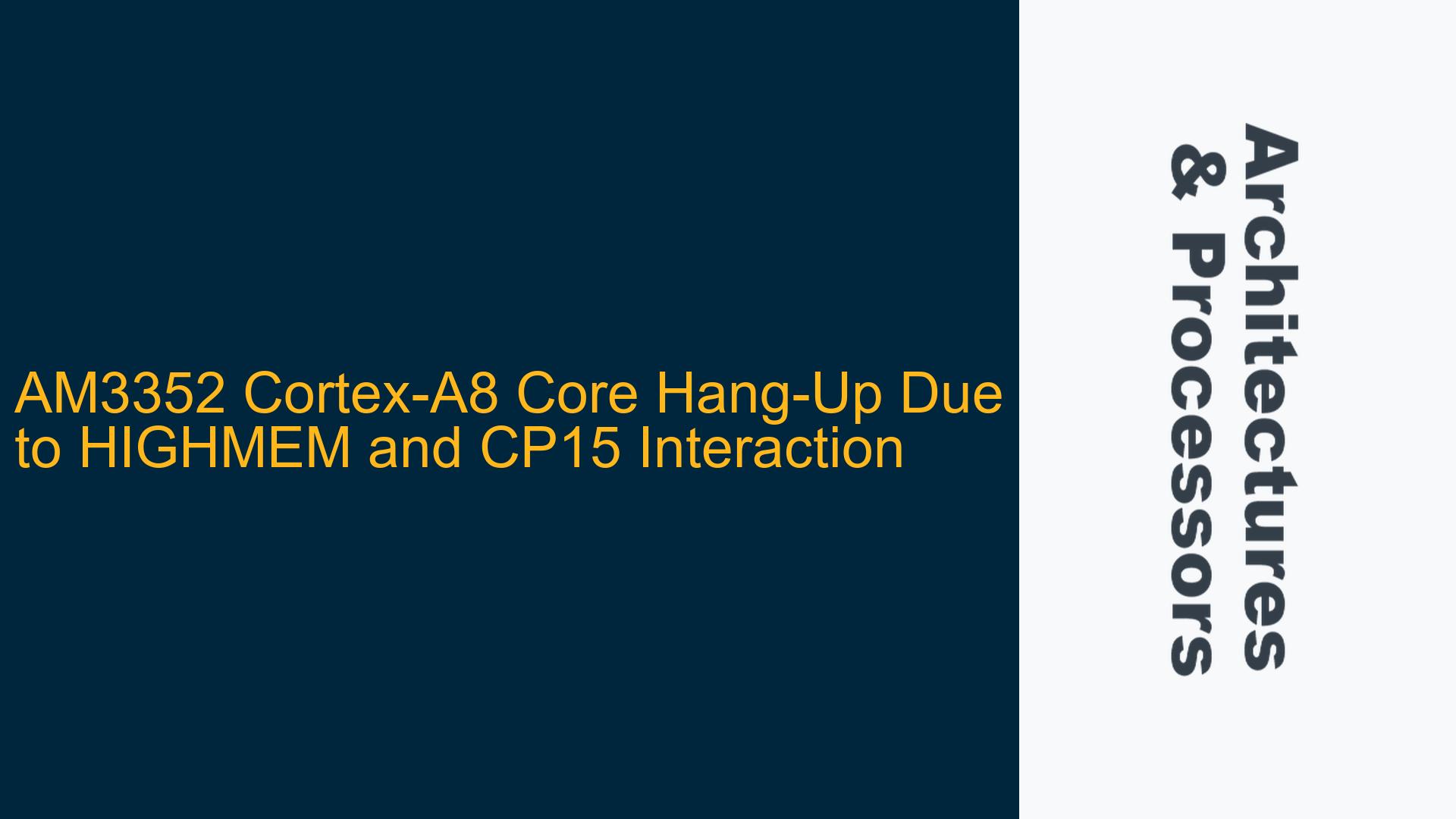 AM3352 Cortex-A8 Core Hang-Up Due to HIGHMEM and CP15 Interaction

Architectures & Processors